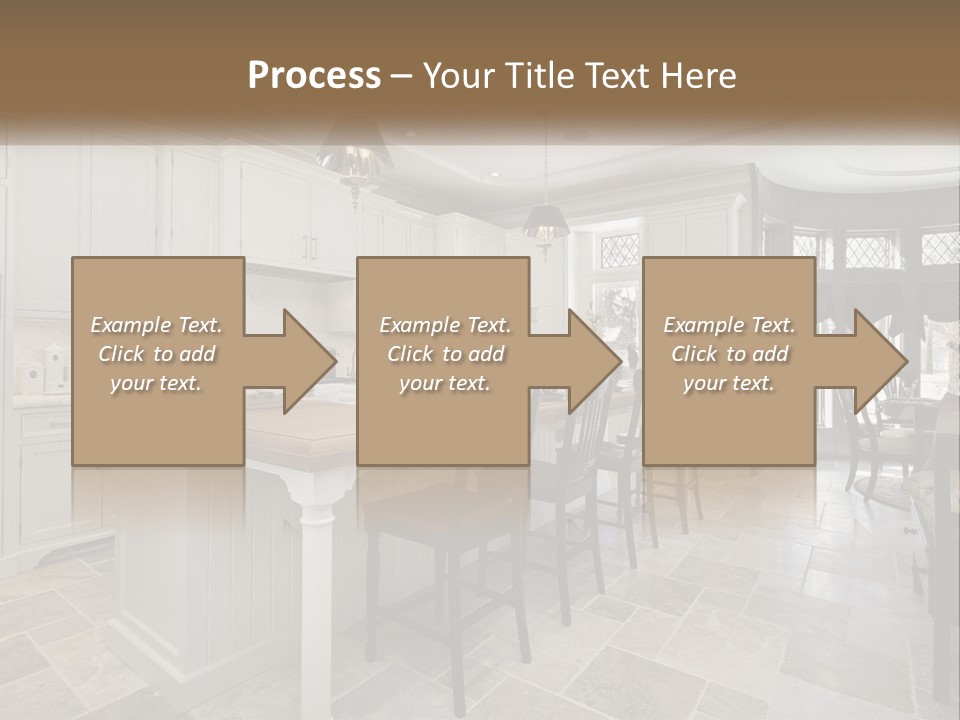 Process – Your Title Text Here

Example Text. Click to add your text.

Example Text. Click to add your text.

Example Text. Click to add your text.